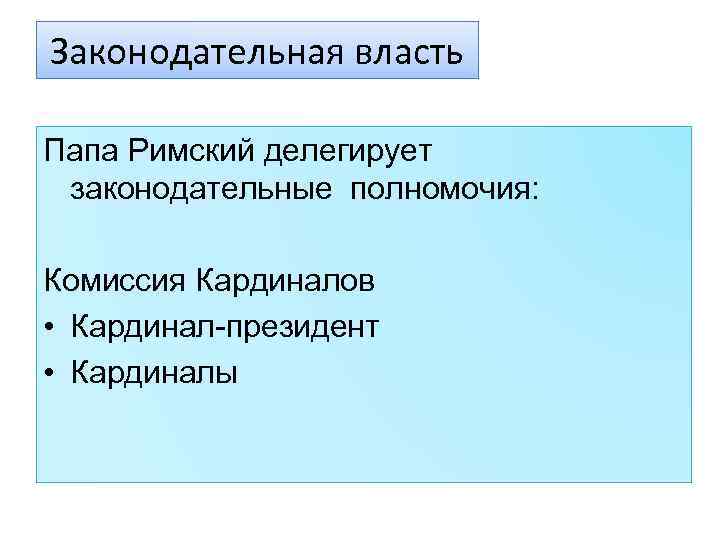 Законодательная власть

Папа Римский делегирует законодательные полномочия:

Комиссия Кардиналов
• Кардинал-президент
• Кардиналы